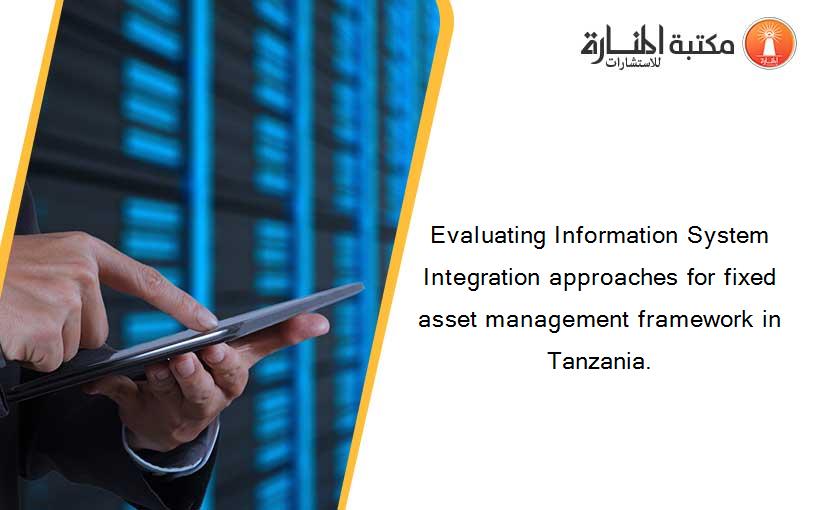 مكتبة المنارة للاستشارات

Evaluating Information System Integration approaches for fixed asset management framework in Tanzania.